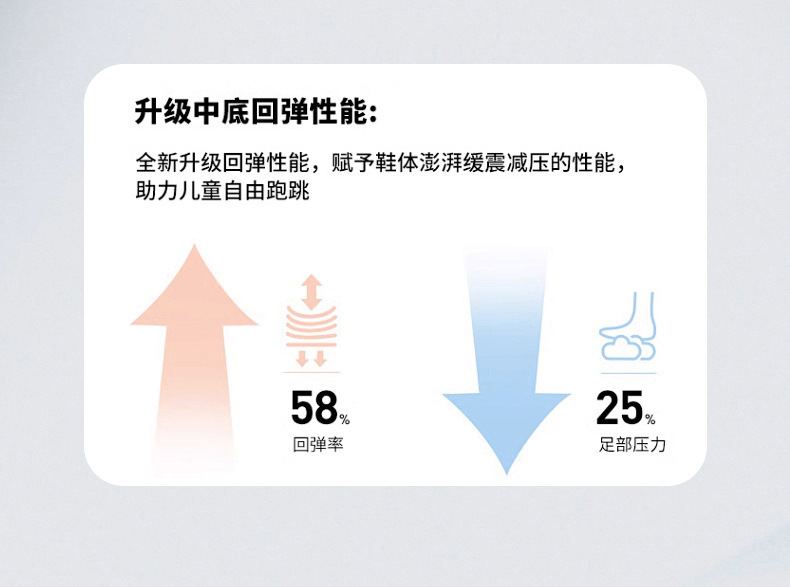 升级中底回弹性能:

全新升级回弹性能，赋予鞋体澎湃缓震减压的性能，助力儿童自由跑跳

58%
回弹率

25%
足部压力